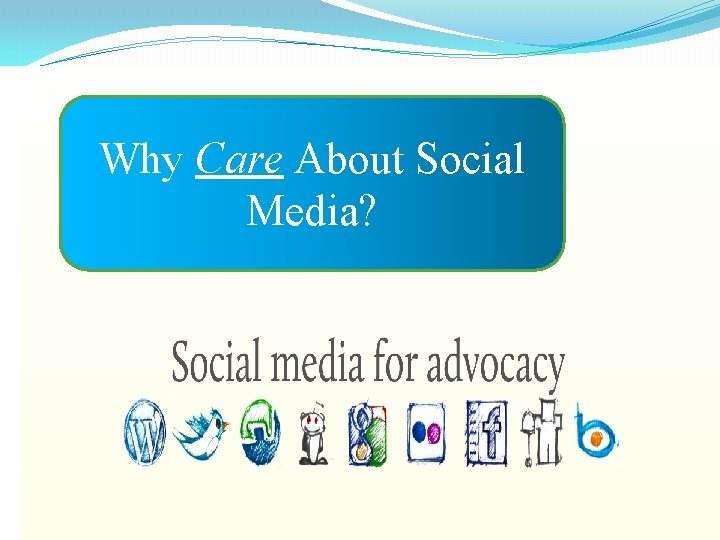 Why Care About Social Media?

Social media for advocacy